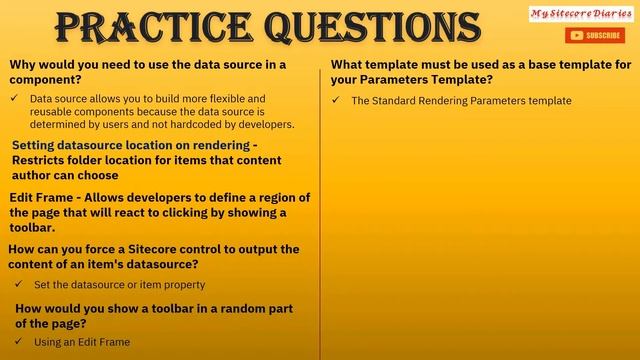 PRACTICE QUESTIONS

My Sitecore Diaries

SUBSCRIBE

Why would you need to use the data source in a component?

✓ Data source allows you to build more flexible and reusable components because the data source is determined by users and not hardcoded by developers.

Setting datasource location on rendering - Restricts folder location for items that content author can choose

Edit Frame - Allows developers to define a region of the page that will react to clicking by showing a toolbar.

How can you force a Sitecore control to output the content of an item's datasource?

✓ Set the datasource or item property

How would you show a toolbar in a random part of the page?

✓ Using an Edit Frame

What template must be used as a base template for your Parameters Template?

✓ The Standard Rendering Parameters template